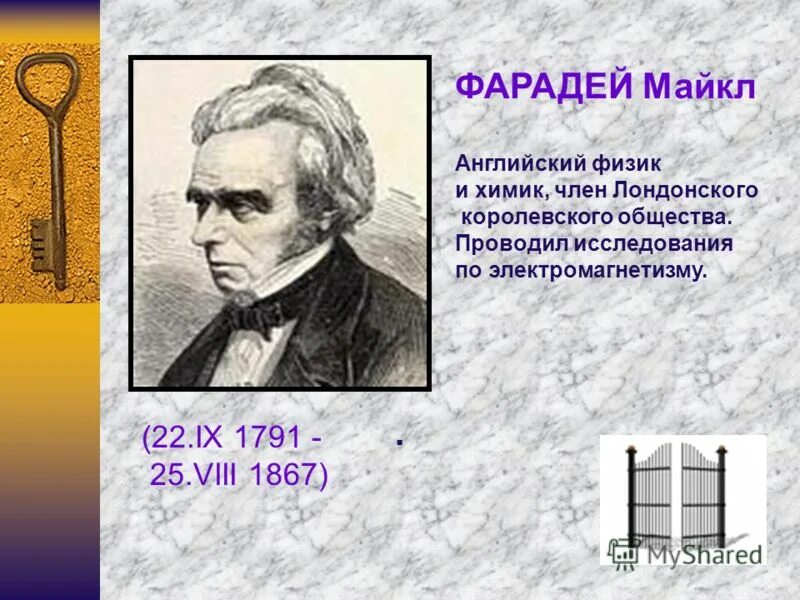 ФАРАДЕЙ Майкл

Английский физик и химик, член Лондонского королевского общества. Проводил исследования по электромагнетизму.

(22.IX 1791 - 25.VIII 1867)

.

MyShared